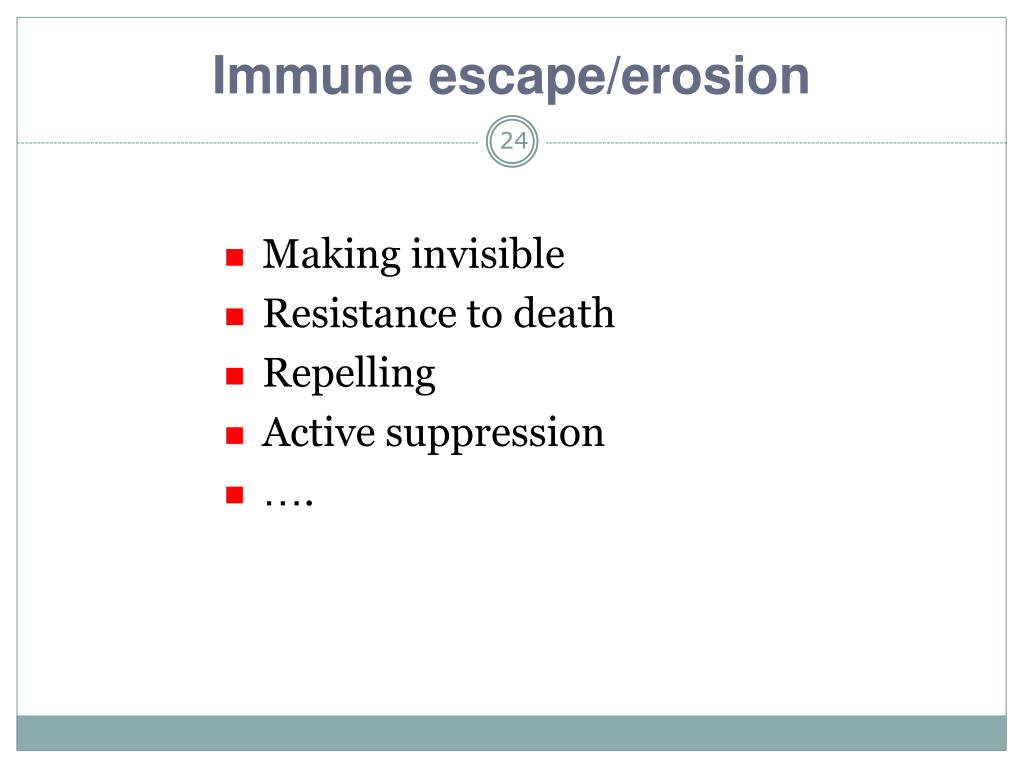 Immune escape/erosion

24

- Making invisible
- Resistance to death
- Repelling
- Active suppression
- ….